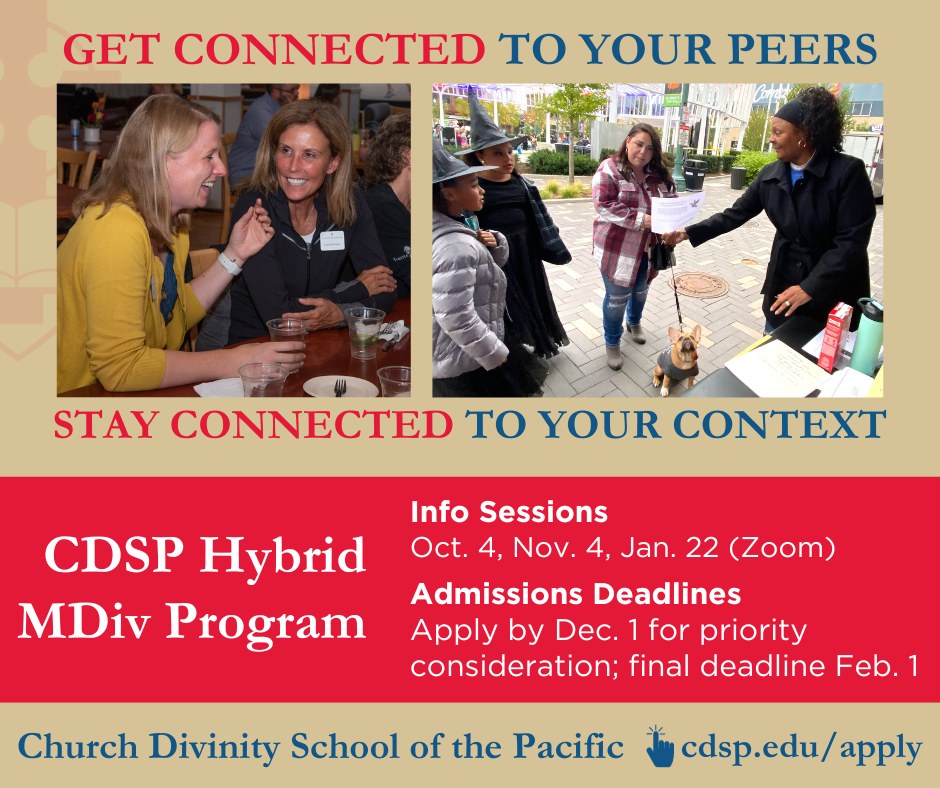 GET CONNECTED TO YOUR PEERS

STAY CONNECTED TO YOUR CONTEXT

CDSP Hybrid MDiv Program

Info Sessions
Oct. 4, Nov. 4, Jan. 22 (Zoom)

Admissions Deadlines
Apply by Dec. 1 for priority consideration; final deadline Feb. 1

Church Divinity School of the Pacific cdsp.edu/apply